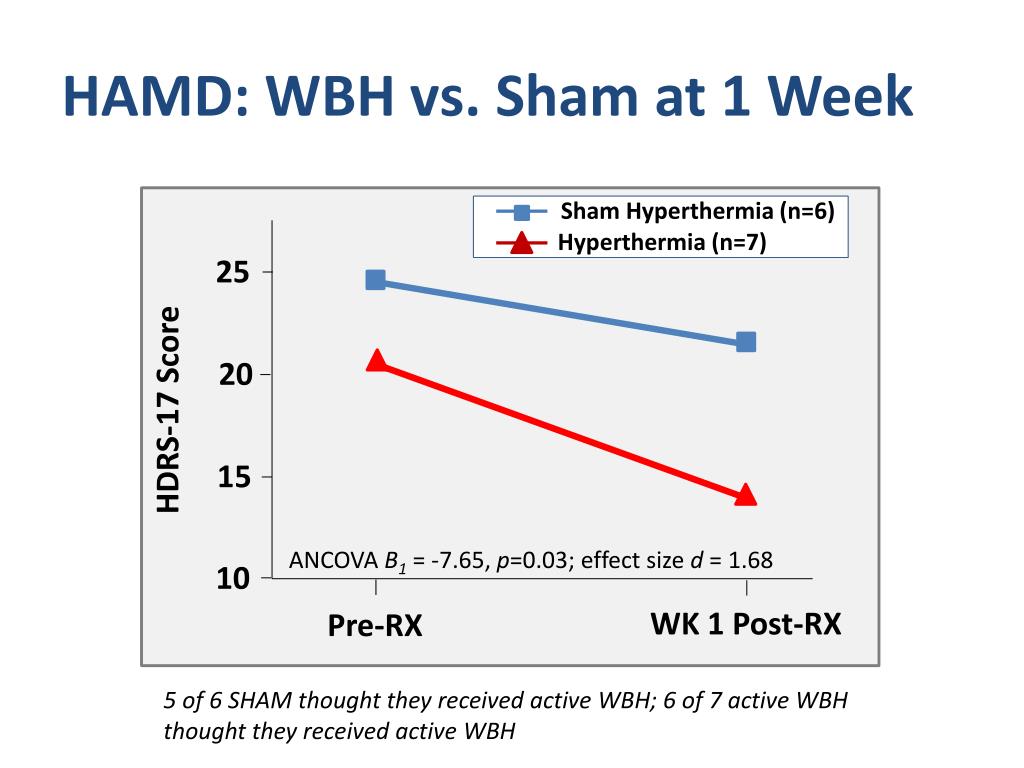 HAMD: WBH vs. Sham at 1 Week

Sham Hyperthermia (n=6)
Hyperthermia (n=7)

HDRS-17 Score

25
20
15
10

ANCOVA $B_1$ = -7.65, $p$=0.03; effect size $d$ = 1.68

Pre-RX
WK 1 Post-RX

5 of 6 SHAM thought they received active WBH; 6 of 7 active WBH thought they received active WBH